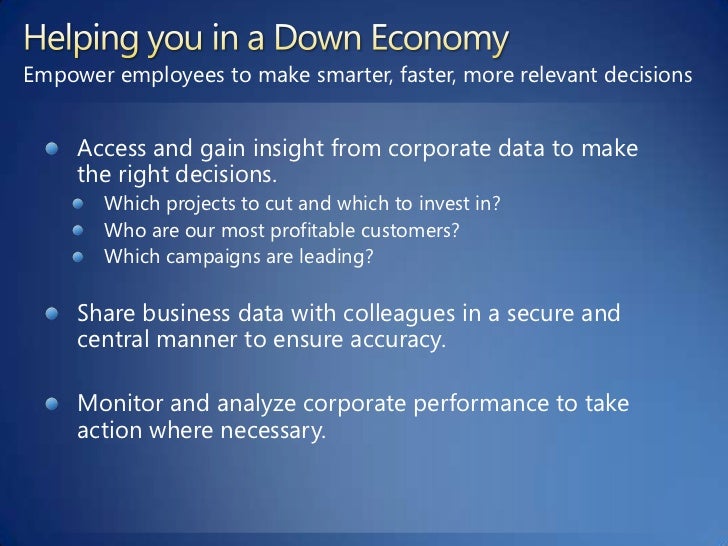 Helping you in a Down Economy
Empower employees to make smarter, faster, more relevant decisions

- Access and gain insight from corporate data to make the right decisions.
  - Which projects to cut and which to invest in?
  - Who are our most profitable customers?
  - Which campaigns are leading?

- Share business data with colleagues in a secure and central manner to ensure accuracy.

- Monitor and analyze corporate performance to take action where necessary.